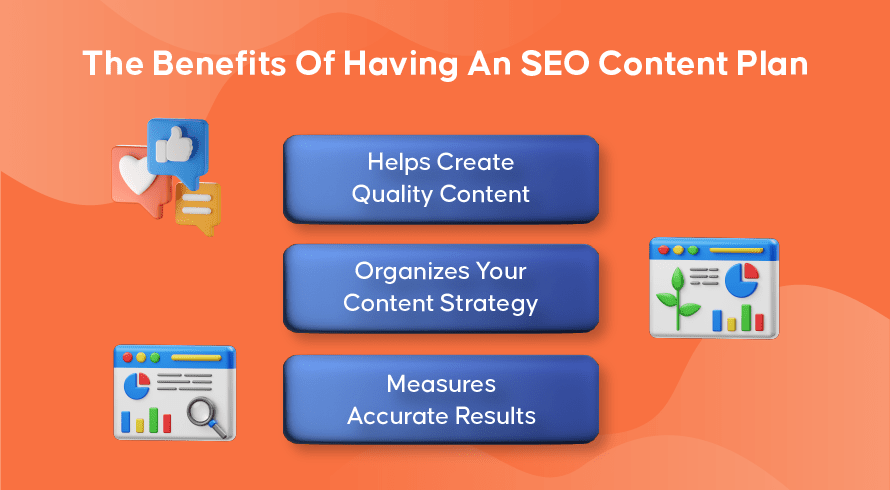 The Benefits Of Having An SEO Content Plan

Helps Create Quality Content

Organizes Your Content Strategy

Measures Accurate Results